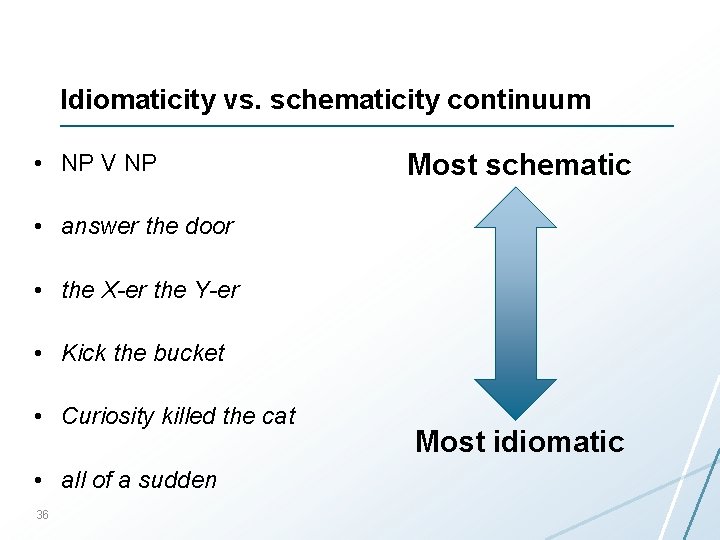 Idiomaticity vs. schematicity continuum

• NP V NP

• answer the door

• the X-er the Y-er

• Kick the bucket

• Curiosity killed the cat

• all of a sudden

Most schematic

Most idiomatic

36